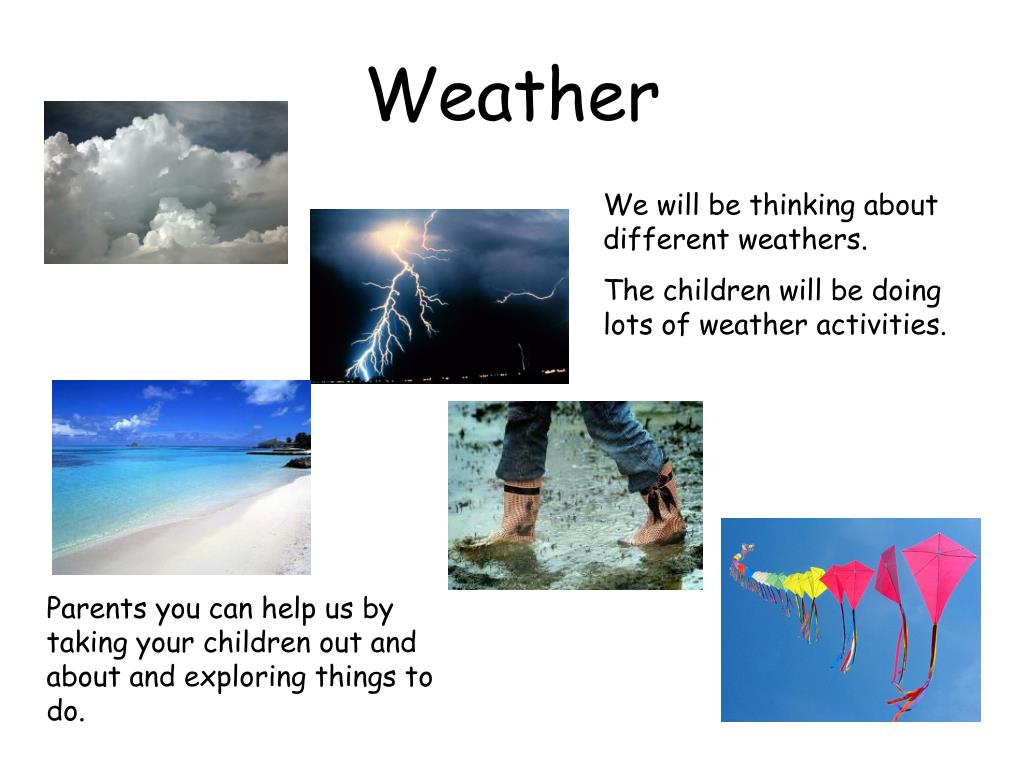 Weather

We will be thinking about different weathers.

The children will be doing lots of weather activities.

Parents you can help us by taking your children out and about and exploring things to do.